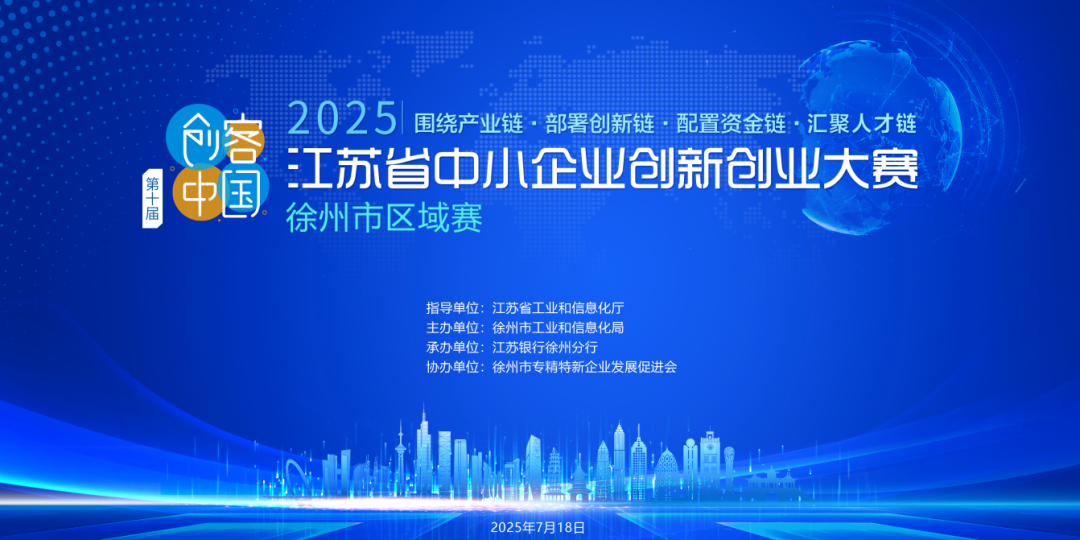 第十届
创客中国

2025 围绕产业链 · 部署创新链 · 配置资金链 · 汇聚人才链
江苏省中小企业创新创业大赛
徐州市区域赛

指导单位：江苏省工业和信息化厅
主办单位：徐州市工业和信息化局
承办单位：江苏银行徐州分行
协办单位：徐州市专精特新企业发展促进会

2025年7月18日